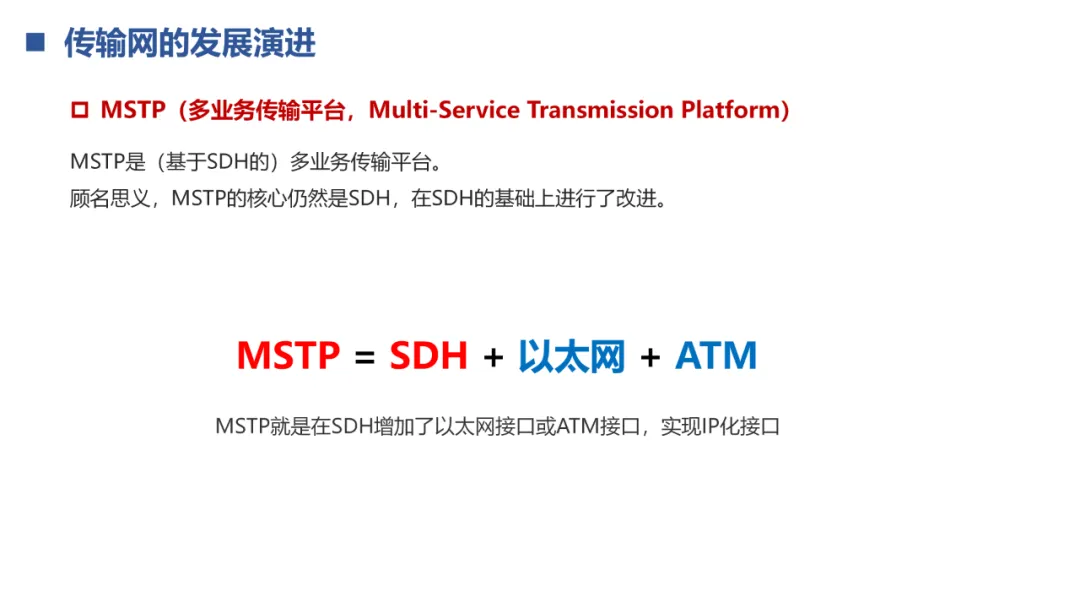 ■ 传输网的发展演进

□ MSTP（多业务传输平台，Multi-Service Transmission Platform）

MSTP是（基于SDH的）多业务传输平台。
顾名思义，MSTP的核心仍然是SDH，在SDH的基础上进行了改进。

MSTP = SDH + 以太网 + ATM

MSTP就是在SDH增加了以太网接口或ATM接口，实现IP化接口